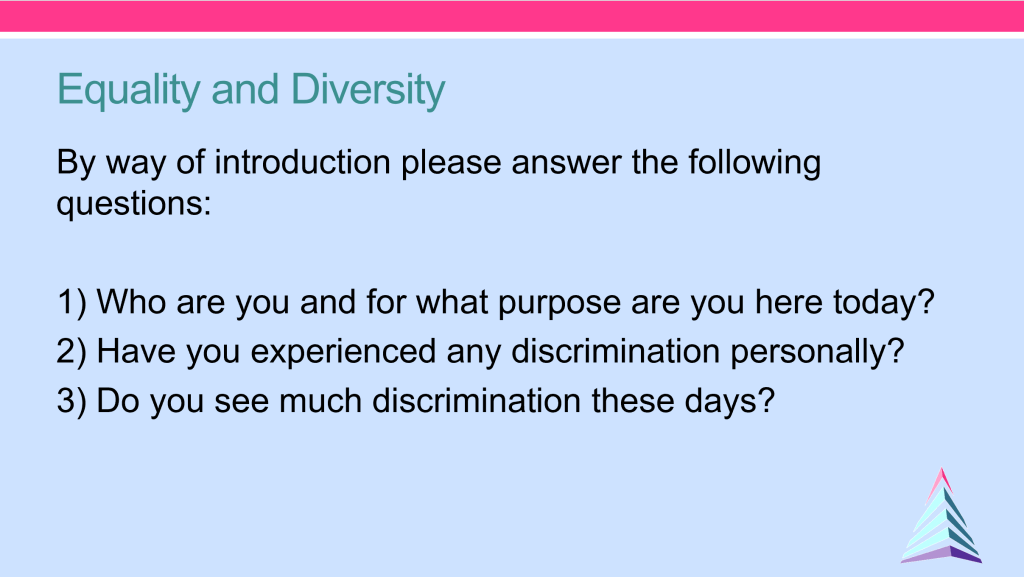 Equality and Diversity

By way of introduction please answer the following questions:

1) Who are you and for what purpose are you here today?
2) Have you experienced any discrimination personally?
3) Do you see much discrimination these days?